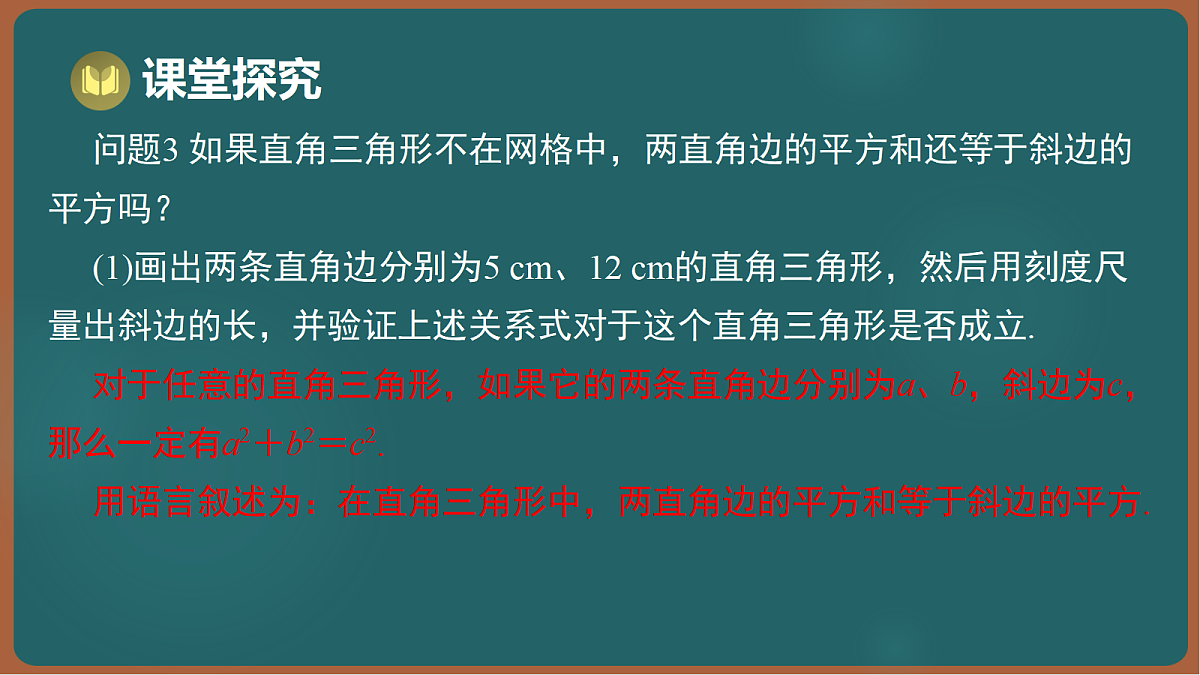 课堂探究

问题3 如果直角三角形不在网格中，两直角边的平方和还等于斜边的平方吗？

(1)画出两条直角边分别为5 cm、12 cm的直角三角形，然后用刻度尺量出斜边的长，并验证上述关系式对于这个直角三角形是否成立.

对于任意的直角三角形，如果它的两条直角边分别为$a$、$b$，斜边为$c$，那么一定有$a^2+b^2=c^2$.

用语言叙述为：在直角三角形中，两直角边的平方和等于斜边的平方.